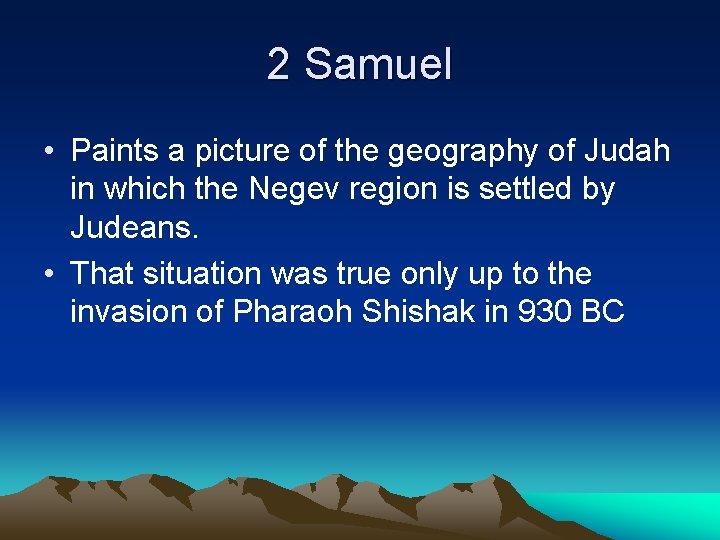 2 Samuel

• Paints a picture of the geography of Judah in which the Negev region is settled by Judeans.

• That situation was true only up to the invasion of Pharaoh Shishak in 930 BC